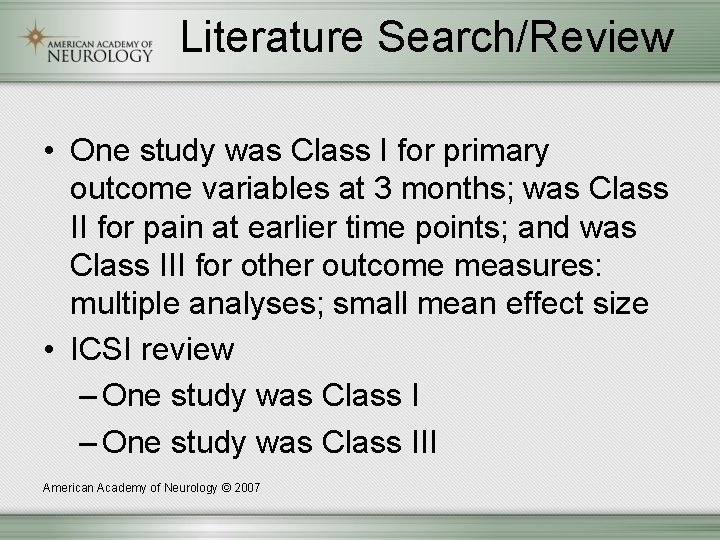 AMERICAN ACADEMY OF NEUROLOGY

Literature Search/Review

• One study was Class I for primary outcome variables at 3 months; was Class II for pain at earlier time points; and was Class III for other outcome measures: multiple analyses; small mean effect size

• ICSI review
– One study was Class I
– One study was Class III

American Academy of Neurology © 2007